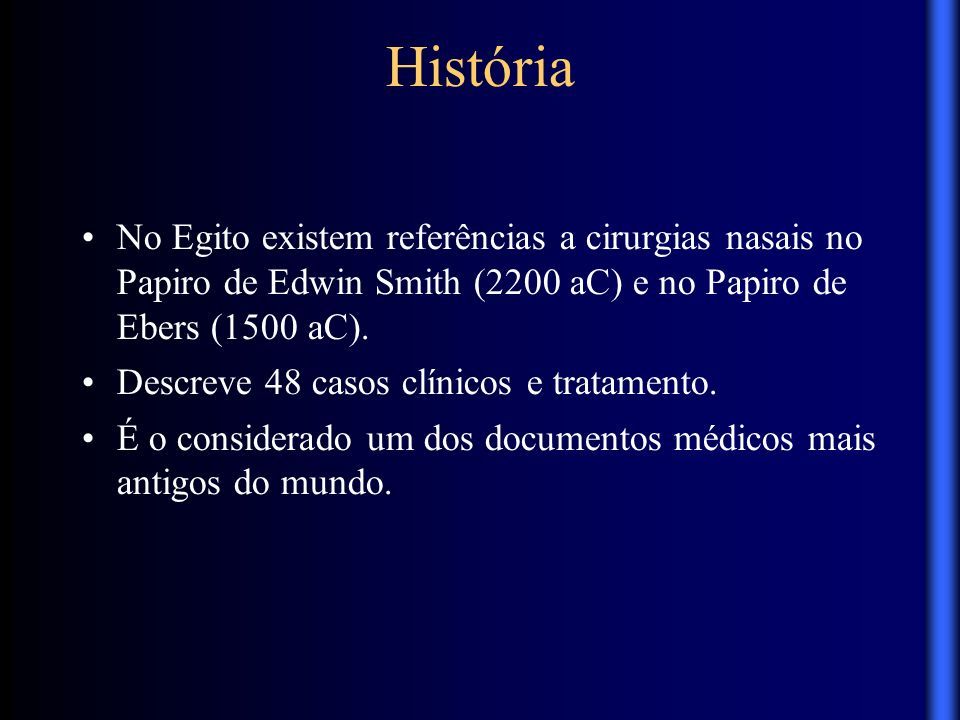 História

• No Egito existem referências a cirurgias nasais no Papiro de Edwin Smith (2200 aC) e no Papiro de Ebers (1500 aC).

• Descreve 48 casos clínicos e tratamento.

• É o considerado um dos documentos médicos mais antigos do mundo.